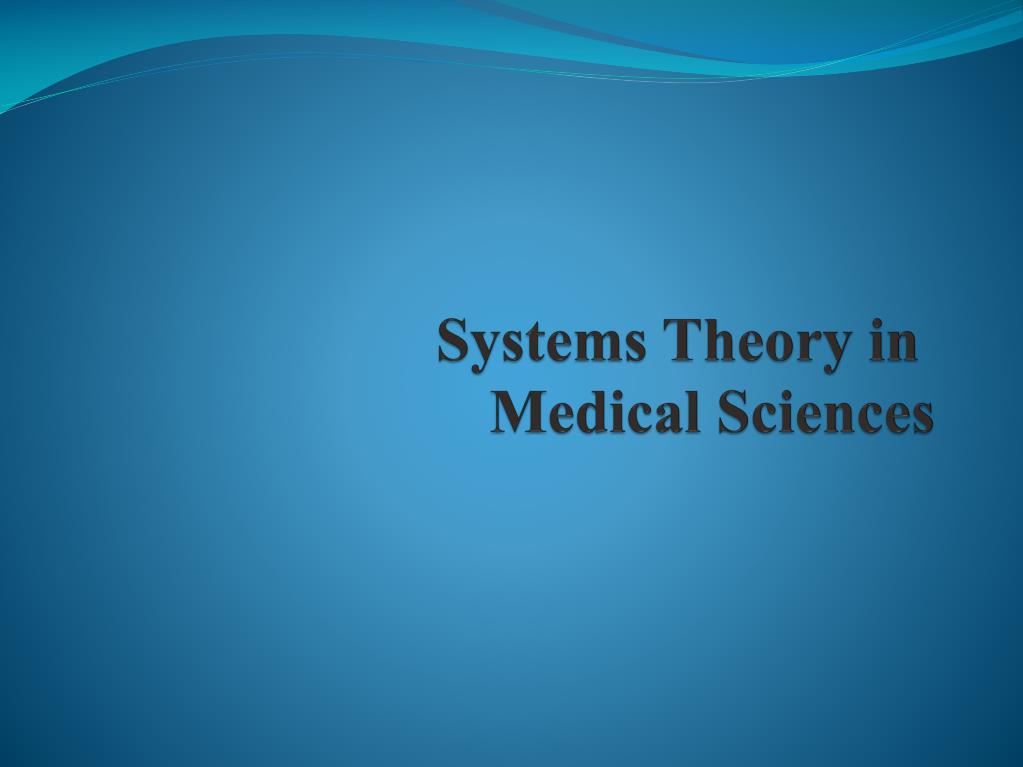 Systems Theory in Medical Sciences